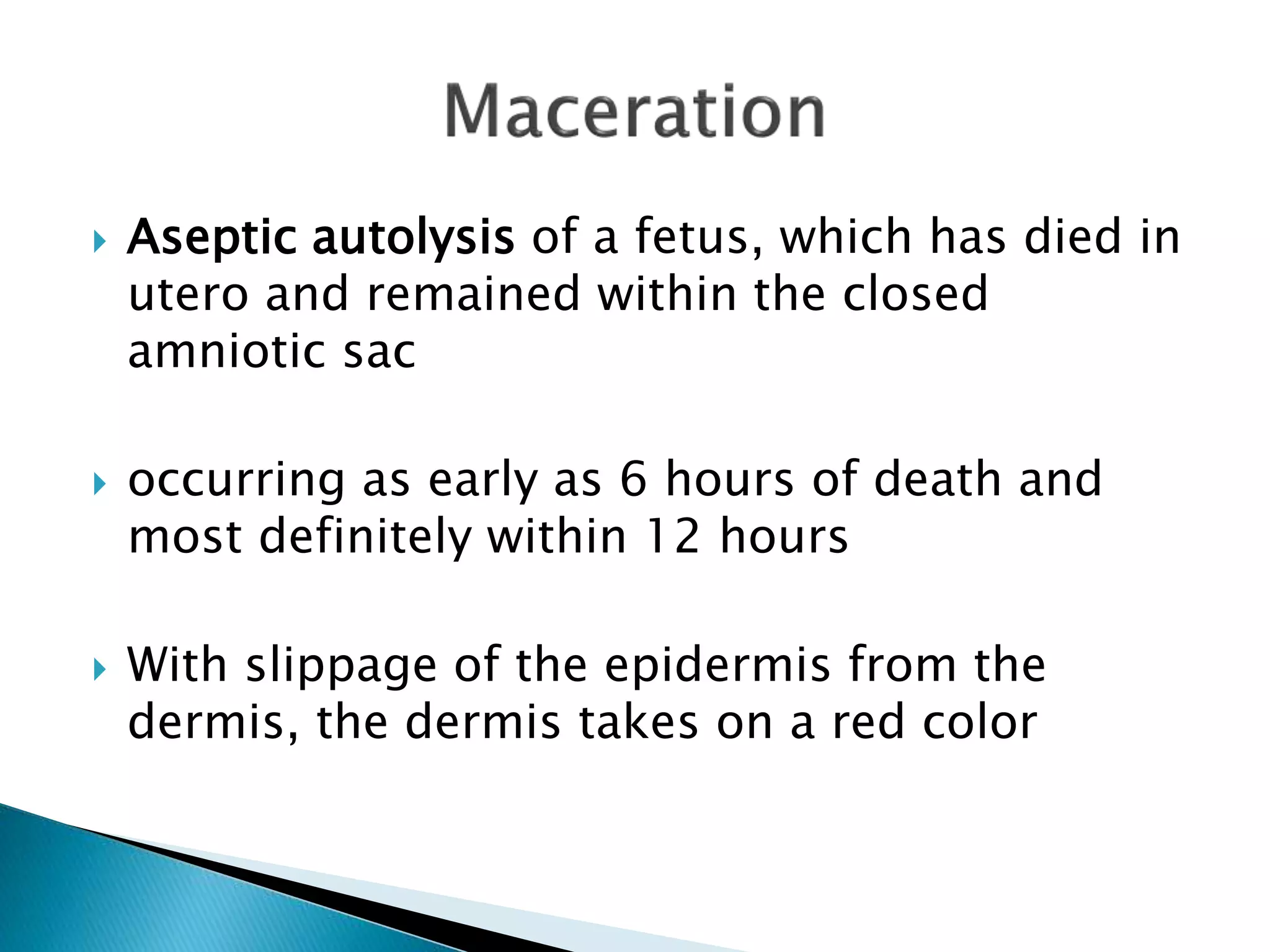 Maceration

Aseptic autolysis of a fetus, which has died in utero and remained within the closed amniotic sac

occurring as early as 6 hours of death and most definitely within 12 hours

With slippage of the epidermis from the dermis, the dermis takes on a red color